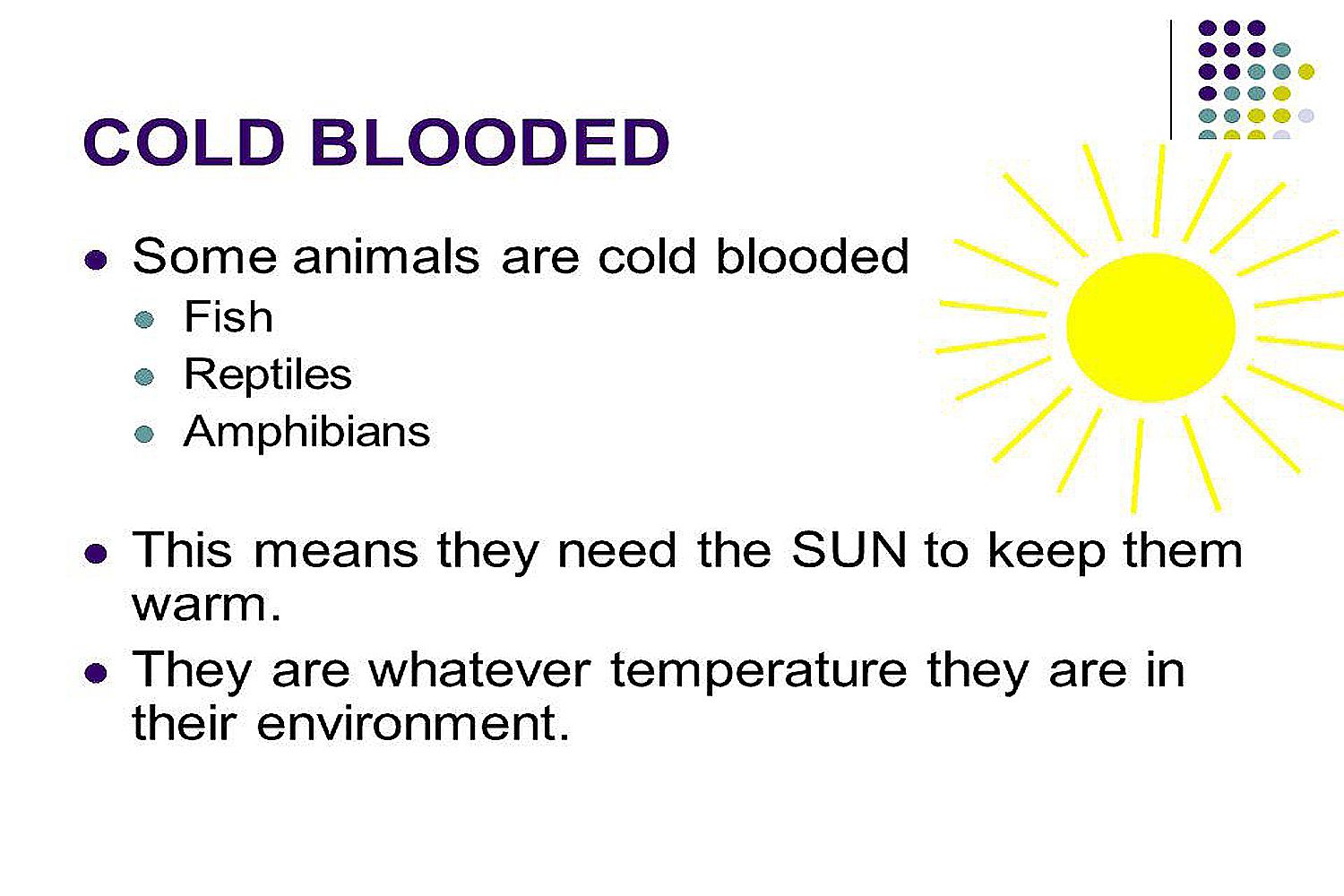 COLD BLOODED

- Some animals are cold blooded
  - Fish
  - Reptiles
  - Amphibians

- This means they need the SUN to keep them warm.
- They are whatever temperature they are in their environment.